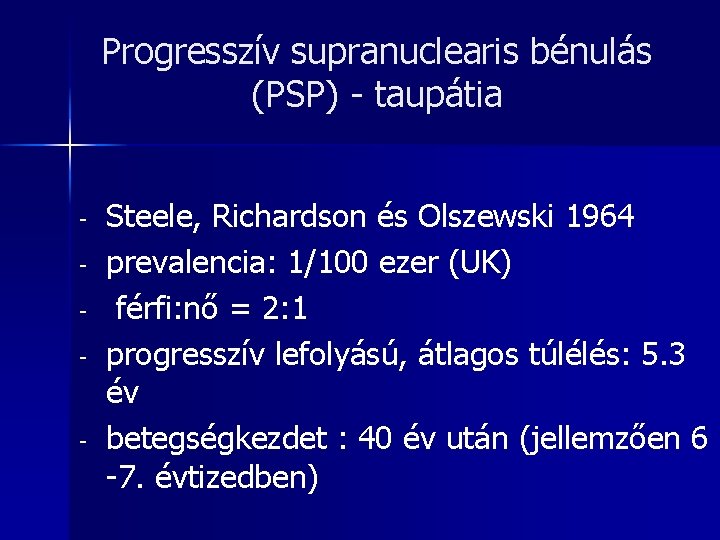 Progresszív supranuclearis bénulás (PSP) - taupátia

- Steele, Richardson és Olszewski 1964
- prevalencia: 1/100 ezer (UK)
- férfi:nő = 2:1
- progresszív lefolyású, átlagos túlélés: 5.3 év
- betegségkezdet : 40 év után (jellemzően 6 -7. évtizedben)